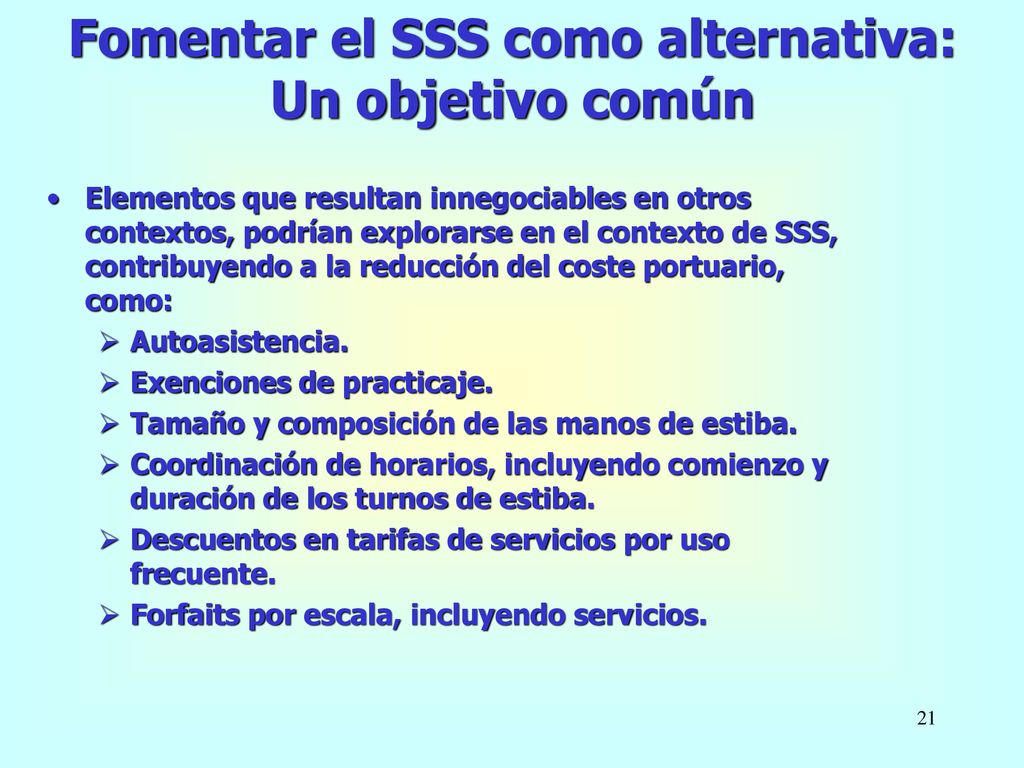 Fomentar el SSS como alternativa: Un objetivo común

• Elementos que resultan innegociables en otros contextos, podrían explorarse en el contexto de SSS, contribuyendo a la reducción del coste portuario, como:
 ➢ Autoasistencia.
 ➢ Exenciones de practicaje.
 ➢ Tamaño y composición de las manos de estiba.
 ➢ Coordinación de horarios, incluyendo comienzo y duración de los turnos de estiba.
 ➢ Descuentos en tarifas de servicios por uso frecuente.
 ➢ Forfaits por escala, incluyendo servicios.

21